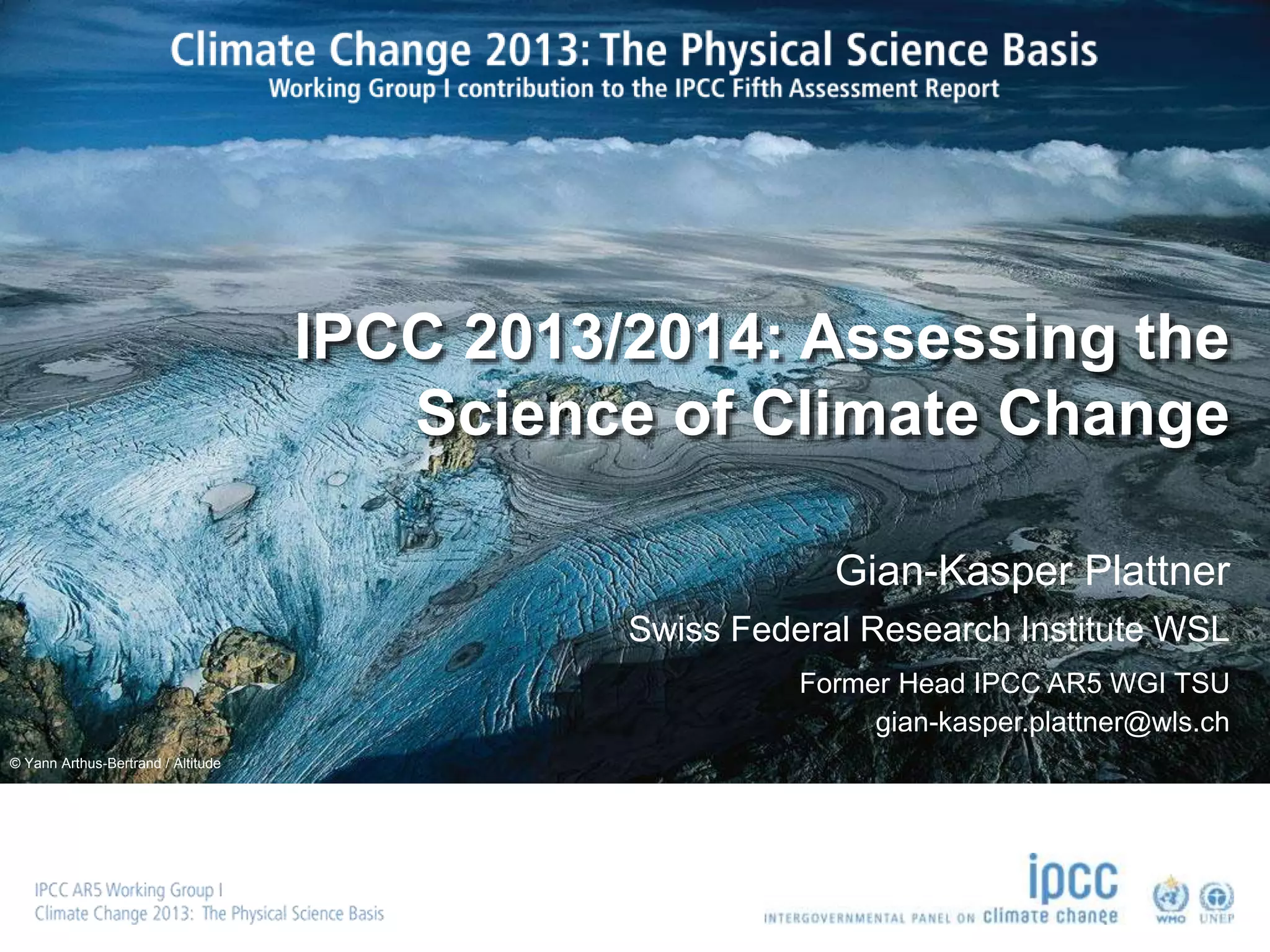 Climate Change 2013: The Physical Science Basis
Working Group I contribution to the IPCC Fifth Assessment Report

IPCC 2013/2014: Assessing the Science of Climate Change

Gian-Kasper Plattner

Swiss Federal Research Institute WSL

Former Head IPCC AR5 WGI TSU
gian-kasper.plattner@wls.ch

© Yann Arthus-Bertrand / Altitude

IPCC AR5 Working Group I
Climate Change 2013: The Physical Science Basis

ipcc
INTERGOVERNMENTAL PANEL ON climate change

WMO UNEP